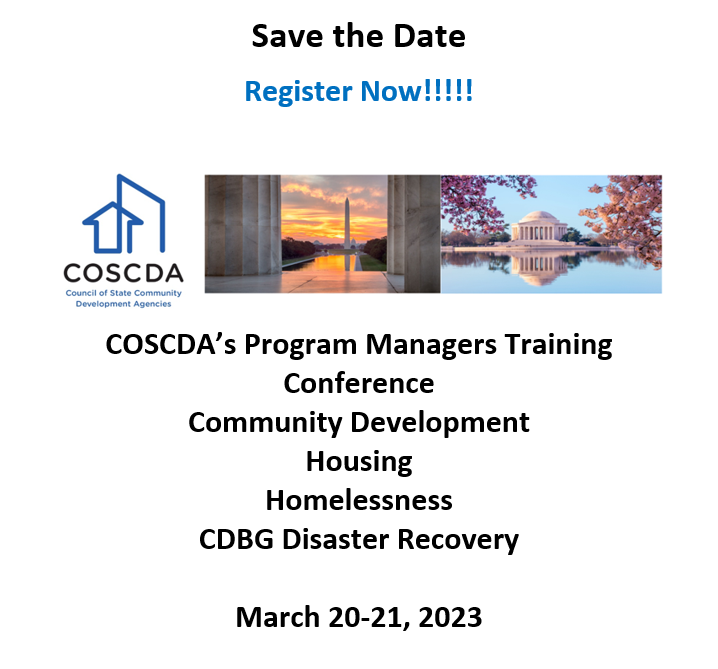 Save the Date

Register Now!!!!!

COSCDA
Council of State Community Development Agencies

COSCDA's Program Managers Training Conference
Community Development
Housing
Homelessness
CDBG Disaster Recovery

March 20-21, 2023